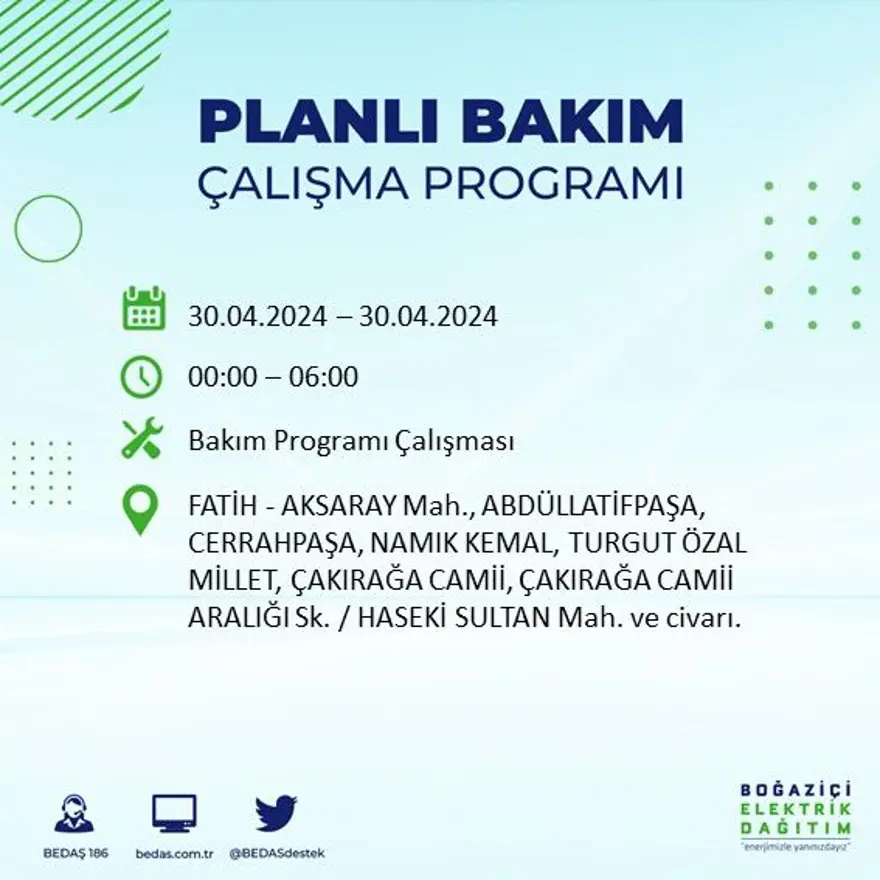 PLANLI BAKIM
ÇALIŞMA PROGRAMI

30.04.2024 – 30.04.2024

00:00 – 06:00

Bakım Programı Çalışması

FATİH - AKSARAY Mah., ABDÜLLATİFPAŞA, CERRAHPAŞA, NAMIK KEMAL, TURGUT ÖZAL MİLLET, ÇAKIRAĞA CAMİİ, ÇAKIRAĞA CAMİİ ARALIĞI Sk. / HASEKİ SULTAN Mah. ve civarı.

BEDAŞ 186
bedas.com.tr
@BEDASdestek

BOĞAZİÇİ
ELEKTRİK
DAĞITIM
"enerjimizle yanınızdayız"